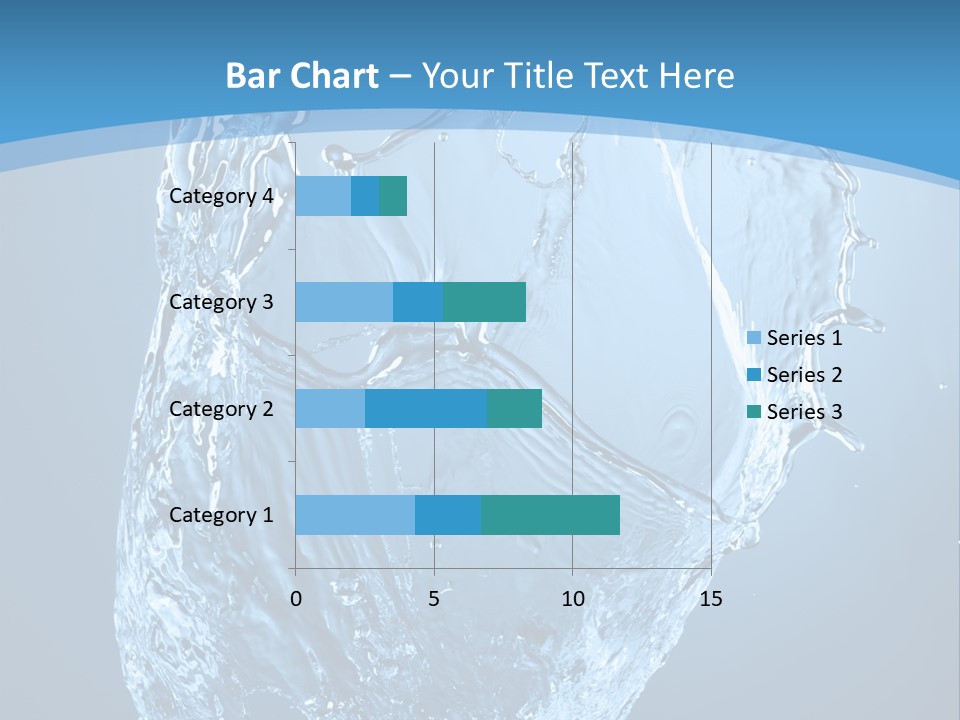 Bar Chart – Your Title Text Here

Category 4
Category 3
Category 2
Category 1

0
5
10
15

Series 1
Series 2
Series 3